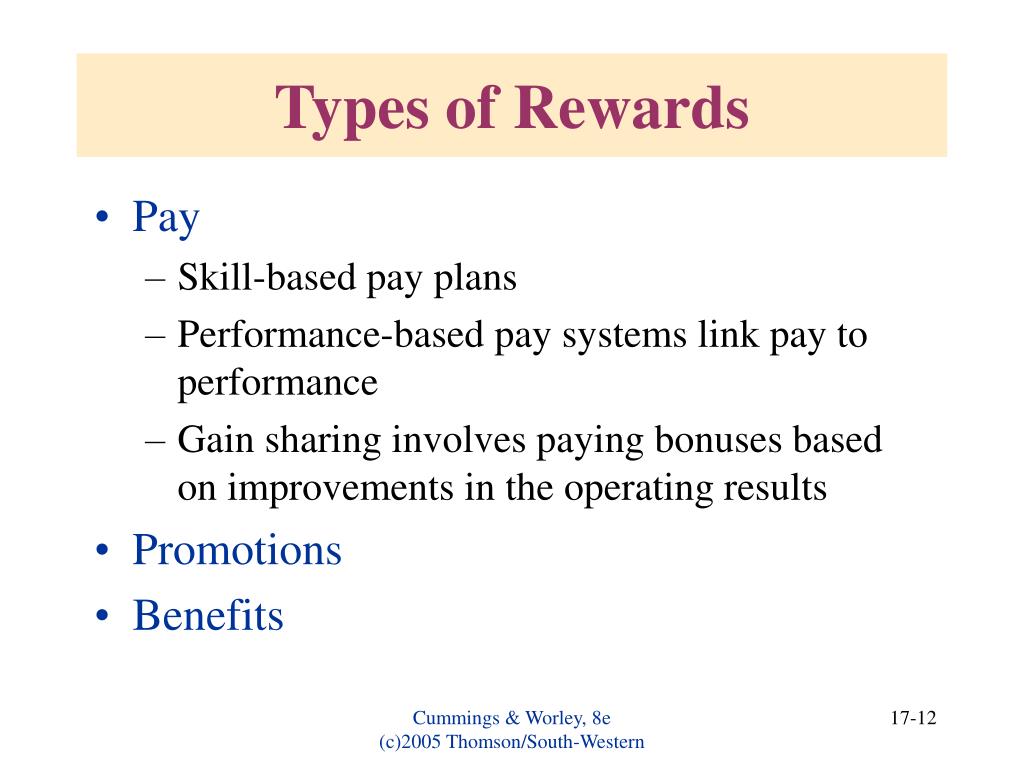 Types of Rewards

• Pay
– Skill-based pay plans
– Performance-based pay systems link pay to performance
– Gain sharing involves paying bonuses based on improvements in the operating results
• Promotions
• Benefits

Cummings & Worley, 8e
(c)2005 Thomson/South-Western

17-12